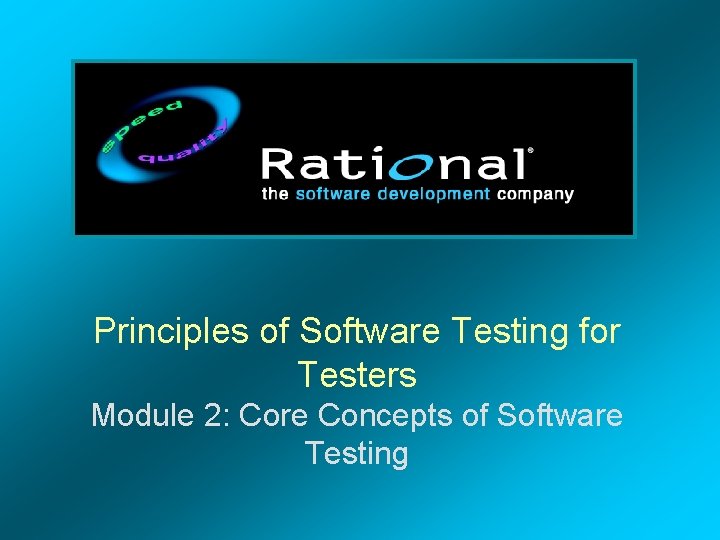 speed
quality

Rational®
the software development company

Principles of Software Testing for Testers

Module 2: Core Concepts of Software Testing